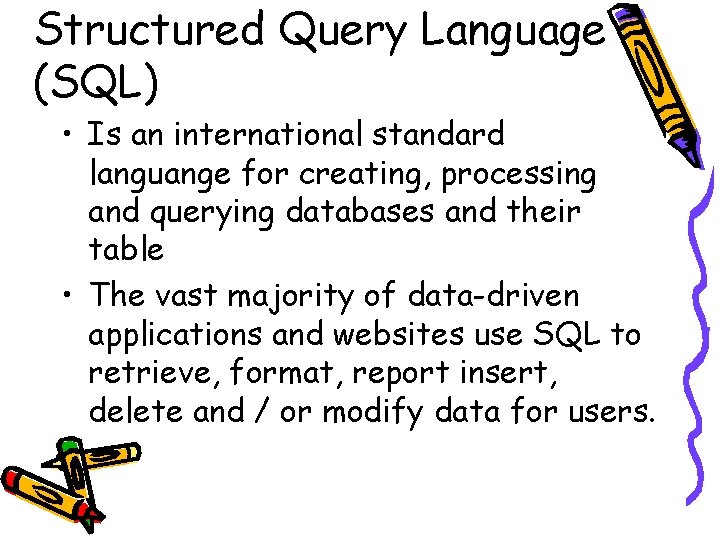 Structured Query Language (SQL)

• Is an international standard languange for creating, processing and querying databases and their table

• The vast majority of data-driven applications and websites use SQL to retrieve, format, report insert, delete and / or modify data for users.